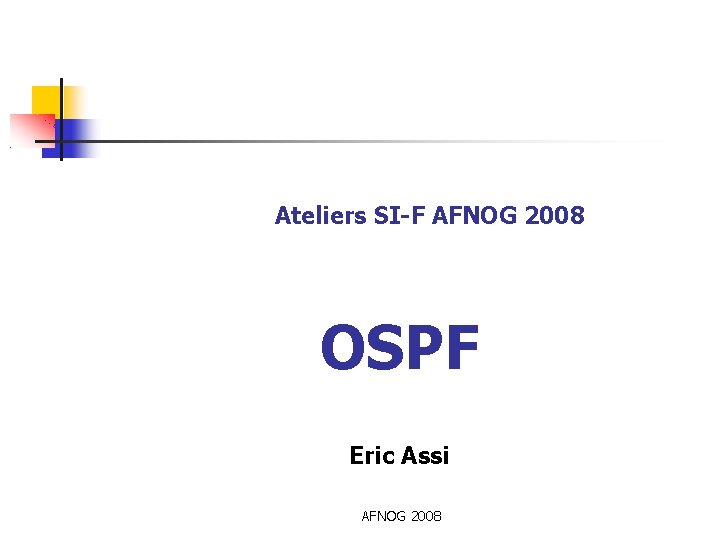 Ateliers SI-F AFNOG 2008

OSPF

Eric Assi

AFNOG 2008